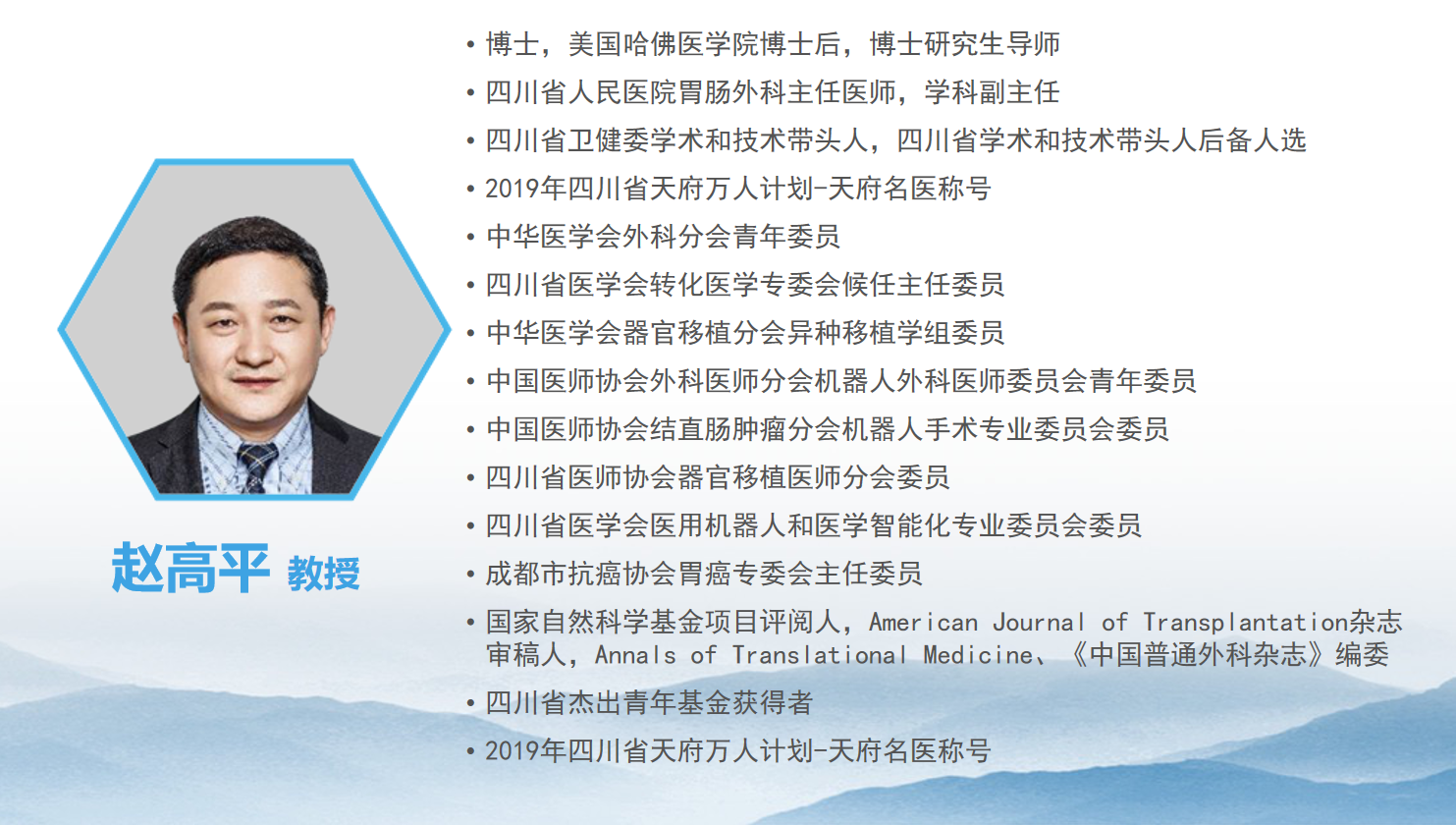 赵高平 教授

• 博士，美国哈佛医学院博士后，博士研究生导师
• 四川省人民医院胃肠外科主任医师，学科副主任
• 四川省卫健委学术和技术带头人，四川省学术和技术带头人后备人选
• 2019年四川省天府万人计划-天府名医称号
• 中华医学会外科分会青年委员
• 四川省医学会转化医学专委会候任主任委员
• 中华医学会器官移植分会异种移植学组委员
• 中国医师协会外科医师分会机器人外科医师委员会青年委员
• 中国医师协会结直肠肿瘤分会机器人手术专业委员会委员
• 四川省医师协会器官移植医师分会委员
• 四川省医学会医用机器人和医学智能化专业委员会委员
• 成都市抗癌协会胃癌专委会主任委员
• 国家自然科学基金项目评阅人，American Journal of Transplantation杂志审稿人，Annals of Translational Medicine、《中国普通外科杂志》编委
• 四川省杰出青年基金获得者
• 2019年四川省天府万人计划-天府名医称号